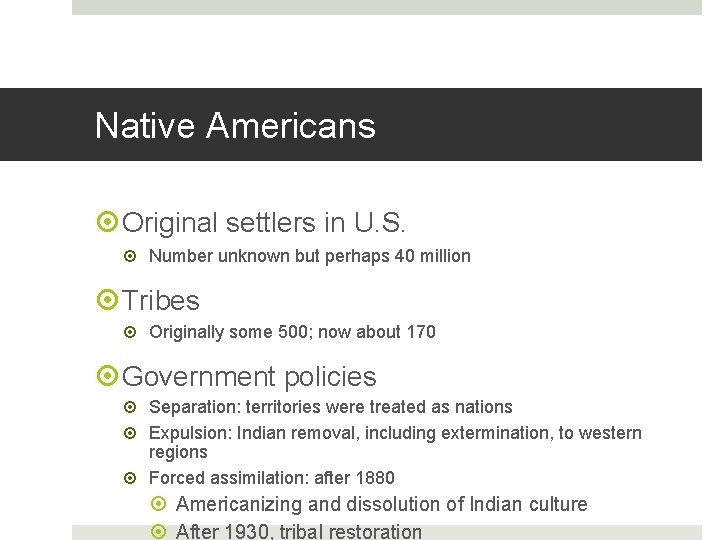 Native Americans

Original settlers in U.S.

Number unknown but perhaps 40 million

Tribes

Originally some 500; now about 170

Government policies

Separation: territories were treated as nations

Expulsion: Indian removal, including extermination, to western regions

Forced assimilation: after 1880

Americanizing and dissolution of Indian culture

After 1930, tribal restoration